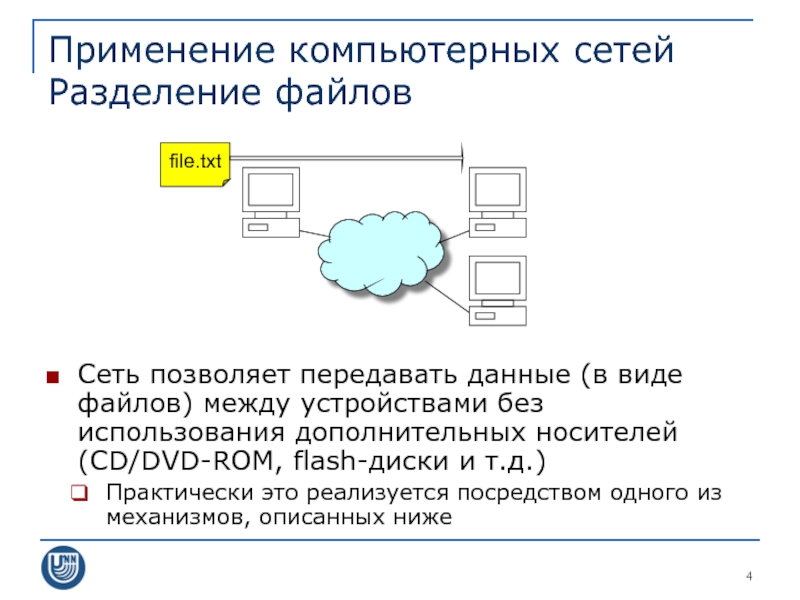 Применение компьютерных сетей
Разделение файлов

file.txt

Сеть позволяет передавать данные (в виде файлов) между устройствами без использования дополнительных носителей (CD/DVD-ROM, flash-диски и т.д.)

Практически это реализуется посредством одного из механизмов, описанных ниже

UNN

4